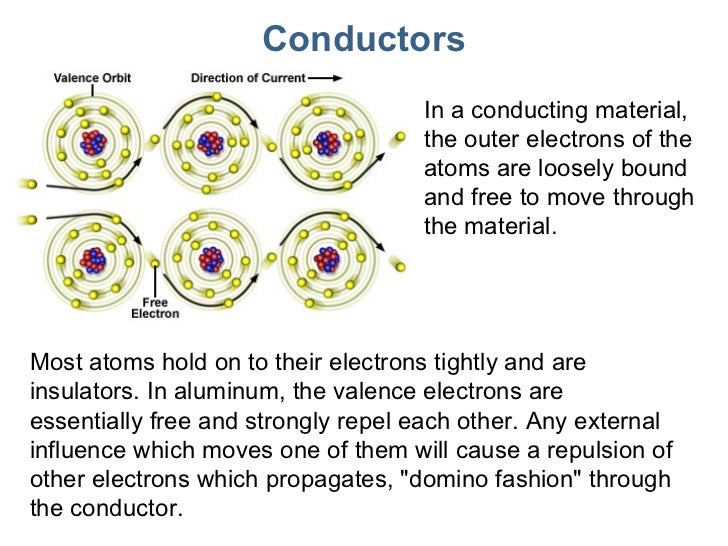 Conductors

Valence Orbit

Direction of Current

Free Electron

In a conducting material, the outer electrons of the atoms are loosely bound and free to move through the material.

Most atoms hold on to their electrons tightly and are insulators. In aluminum, the valence electrons are essentially free and strongly repel each other. Any external influence which moves one of them will cause a repulsion of other electrons which propagates, "domino fashion" through the conductor.